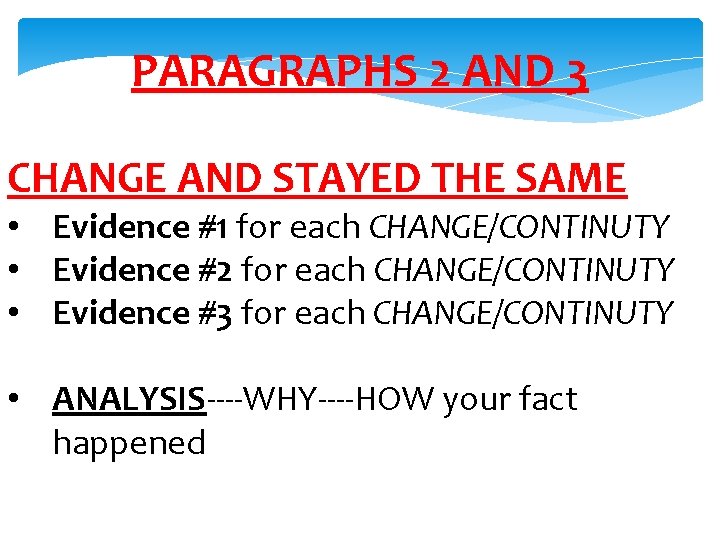 PARAGRAPHS 2 AND 3

CHANGE AND STAYED THE SAME

• Evidence #1 for each CHANGE/CONTINUTY
• Evidence #2 for each CHANGE/CONTINUTY
• Evidence #3 for each CHANGE/CONTINUTY

• ANALYSIS----WHY----HOW your fact happened